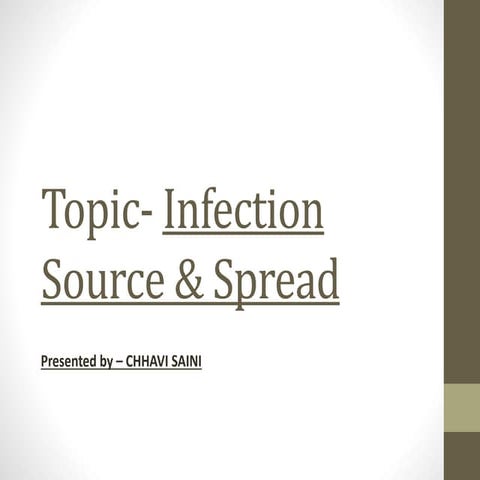 Topic- Infection Source & Spread

Presented by – CHHAVI SAINI